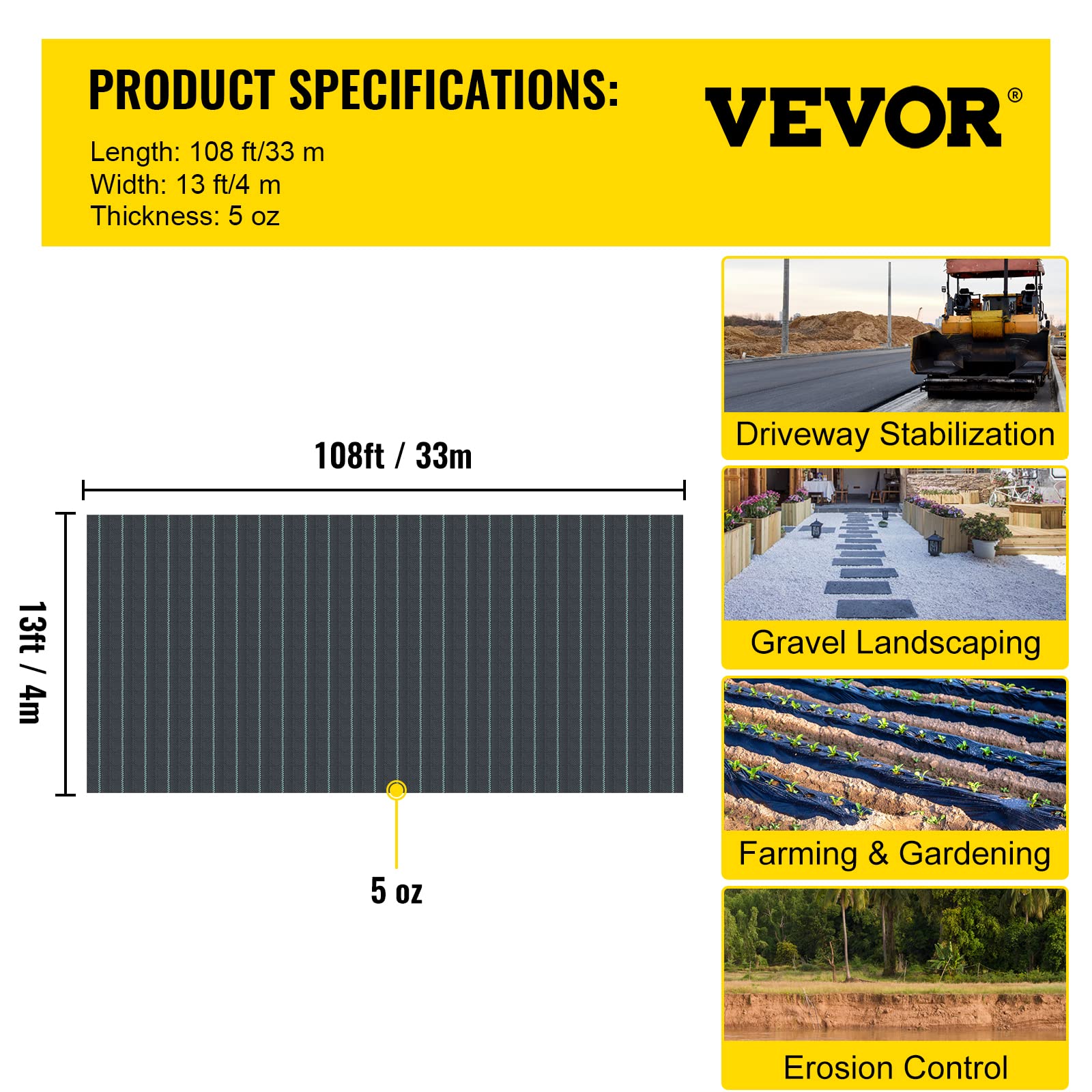 PRODUCT SPECIFICATIONS:

Length: 108 ft/33 m
Width: 13 ft/4 m
Thickness: 5 oz

VEVOR®

108ft / 33m

13ft / 4m

5 oz

Driveway Stabilization

Gravel Landscaping

Farming & Gardening

Erosion Control